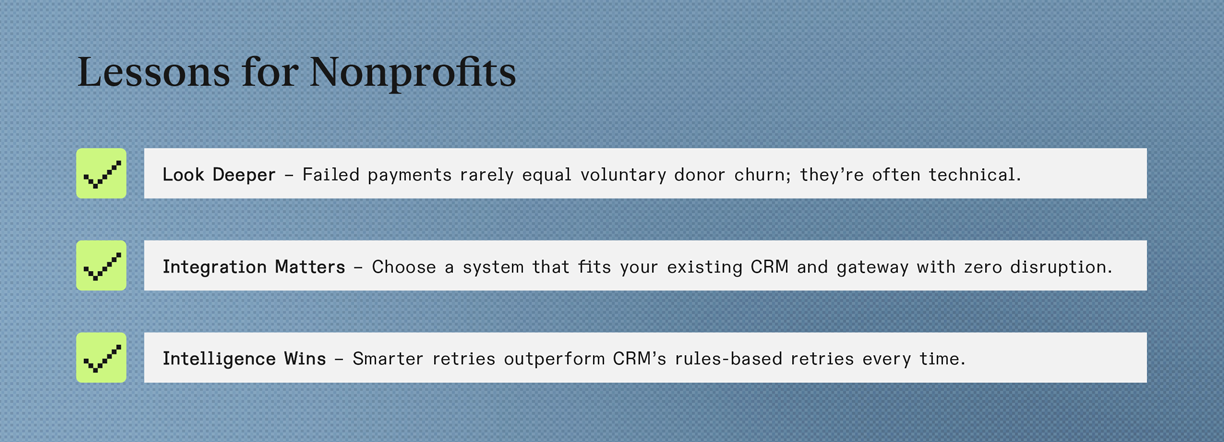 Lessons for Nonprofits

Look Deeper – Failed payments rarely equal voluntary donor churn; they're often technical.

Integration Matters – Choose a system that fits your existing CRM and gateway with zero disruption.

Intelligence Wins – Smarter retries outperform CRM's rules-based retries every time.